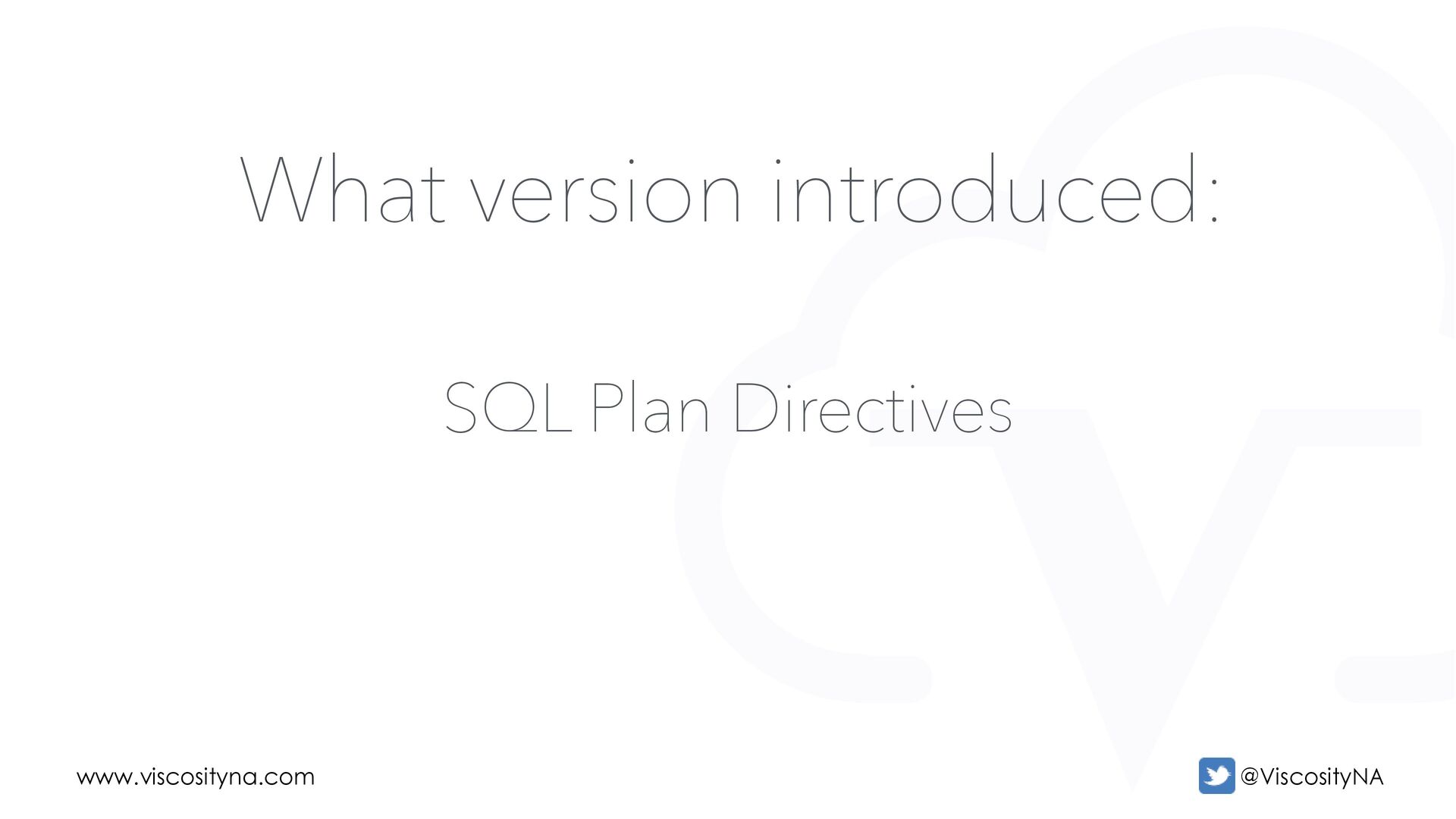 What version introduced:

SQL Plan Directives

www.viscosityna.com

@ViscosityNA